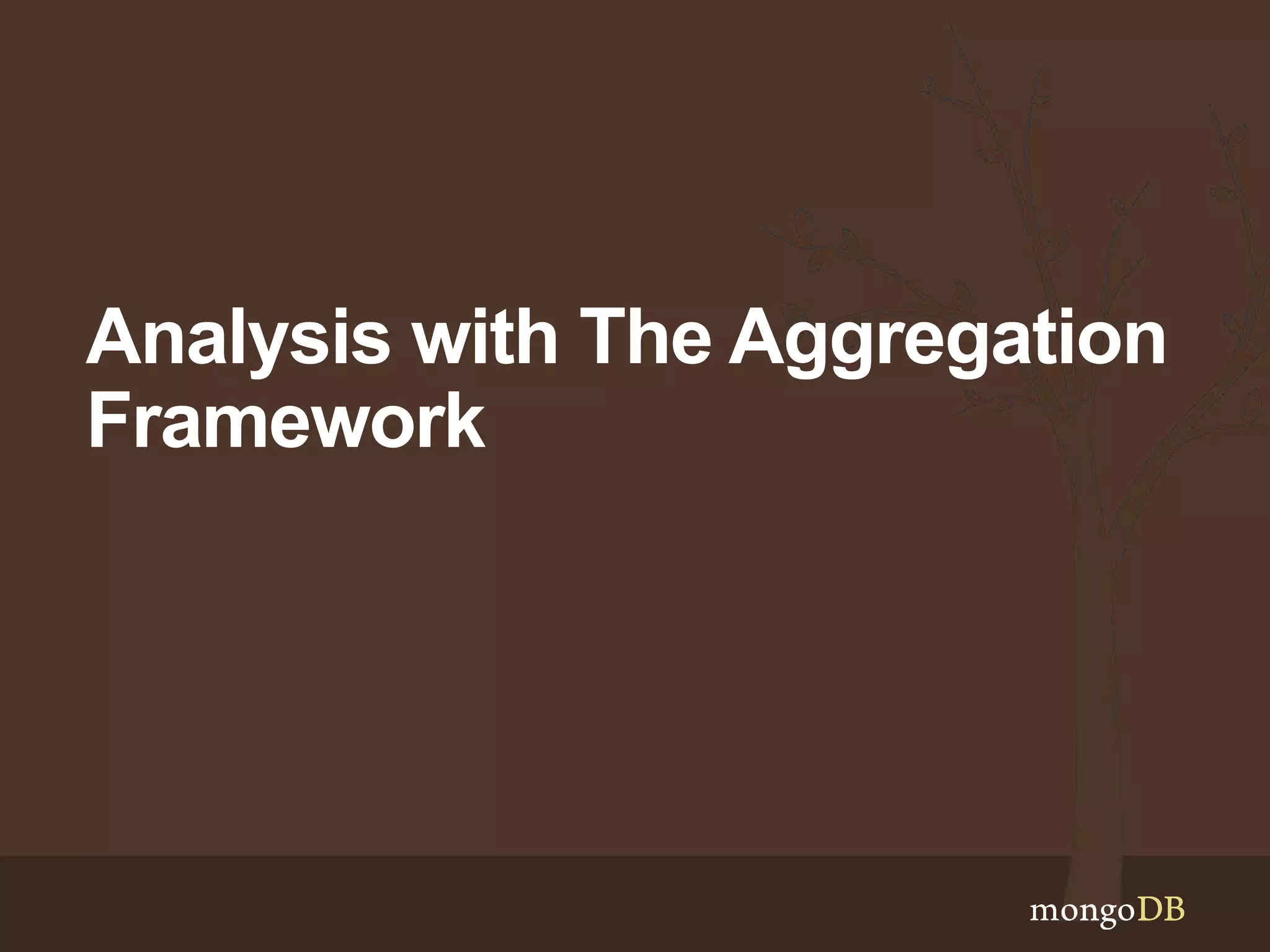 Analysis with The Aggregation Framework

mongoDB